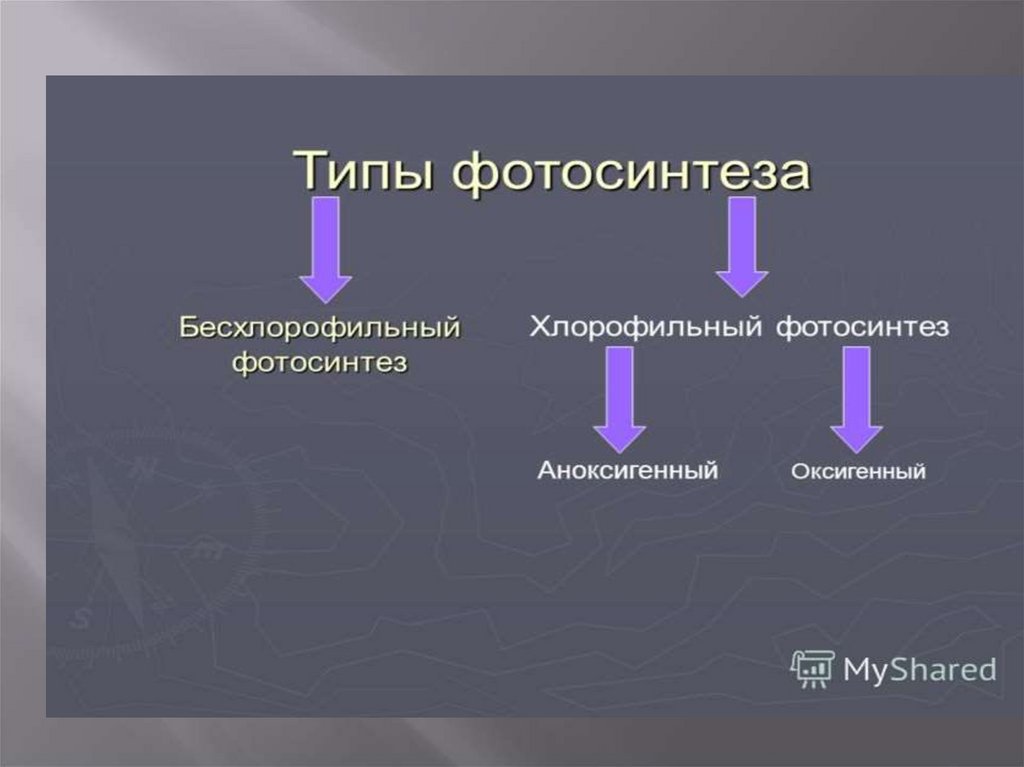 Типы фотосинтеза

Бесхлорофильный фотосинтез

Хлорофильный фотосинтез

Аноксигенный

Оксигенный

MyShared